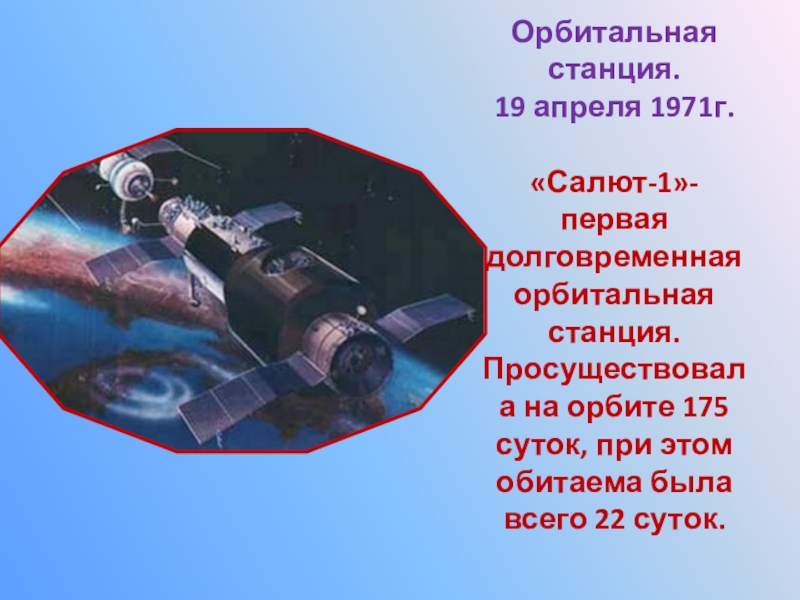 Орбитальная станция.
19 апреля 1971г.

«Салют-1»- первая долговременная орбитальная станция. Просуществовала на орбите 175 суток, при этом обитаема была всего 22 суток.